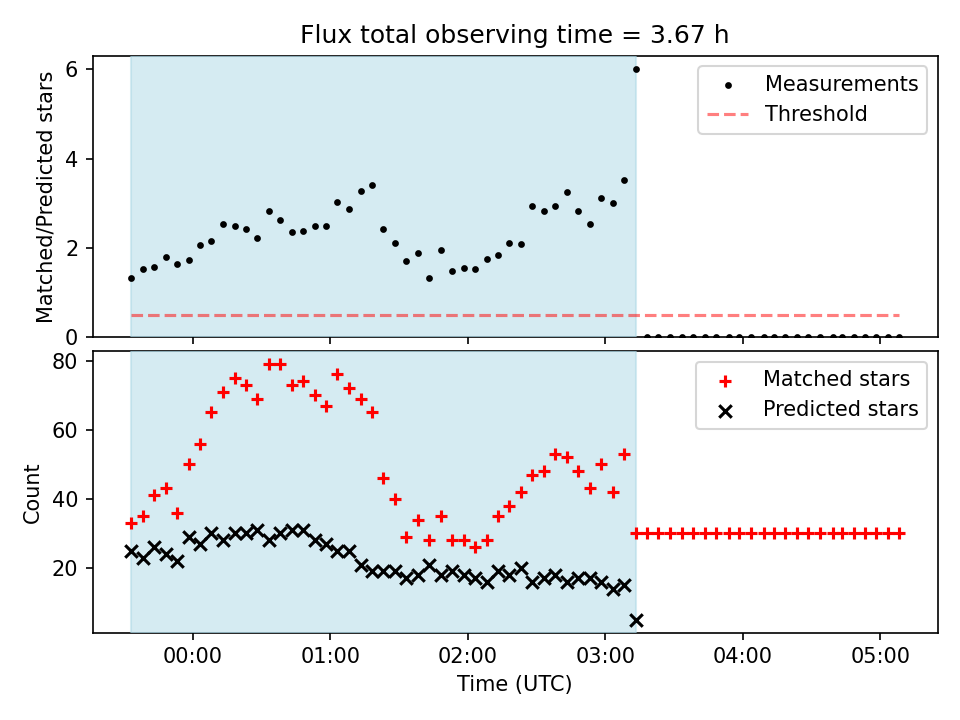 Flux total observing time = 3.67 h

Matched/Predicted stars

6
4
2
0

Measurements
Threshold

Count

80
60
40
20

Matched stars
Predicted stars

00:00
01:00
02:00
03:00
04:00
05:00

Time (UTC)